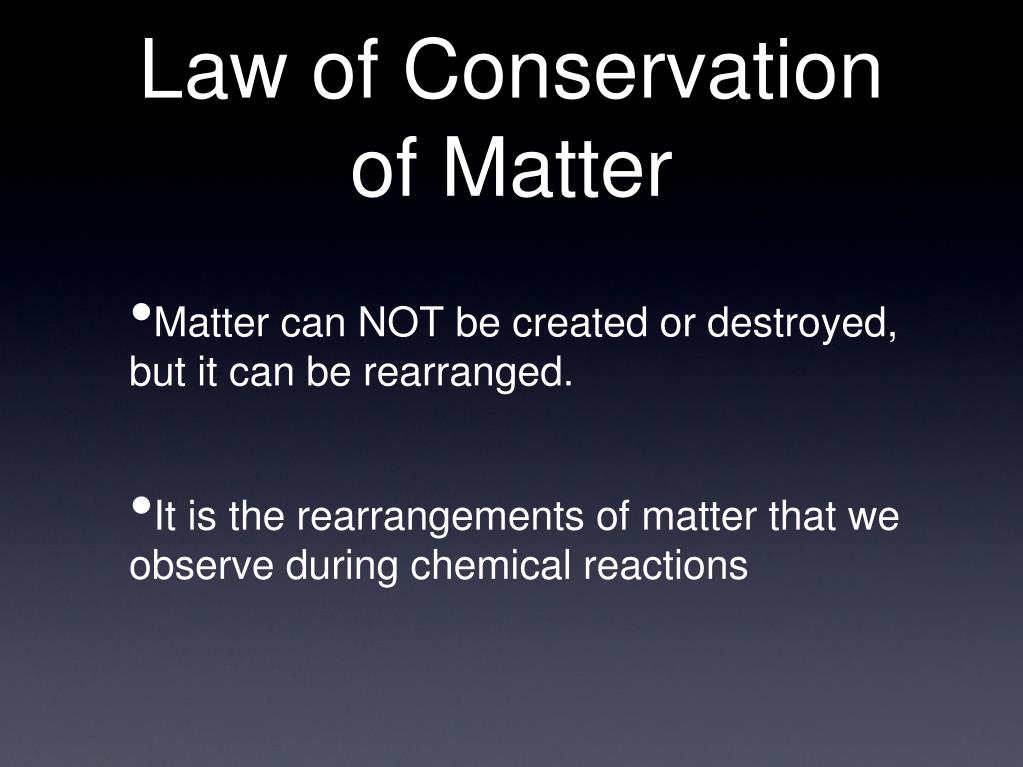 Law of Conservation of Matter

•Matter can NOT be created or destroyed, but it can be rearranged.

•It is the rearrangements of matter that we observe during chemical reactions